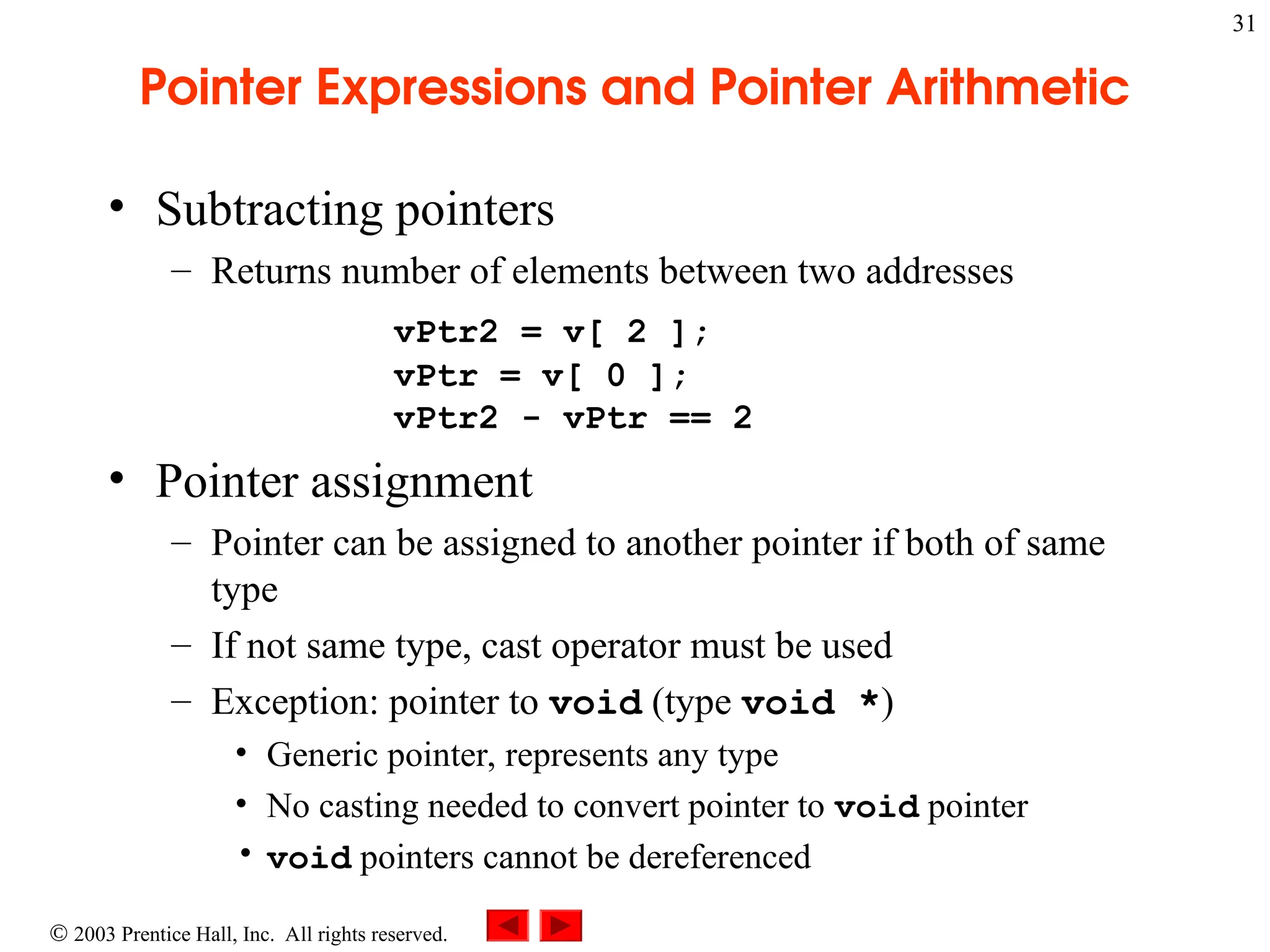 31

Pointer Expressions and Pointer Arithmetic

• Subtracting pointers
 – Returns number of elements between two addresses

vPtr2 = v[ 2 ];
vPtr = v[ 0 ];
vPtr2 - vPtr == 2

• Pointer assignment
 – Pointer can be assigned to another pointer if both of same type
 – If not same type, cast operator must be used
 – Exception: pointer to void (type void *)
  • Generic pointer, represents any type
  • No casting needed to convert pointer to void pointer
  • void pointers cannot be dereferenced

© 2003 Prentice Hall, Inc. All rights reserved.